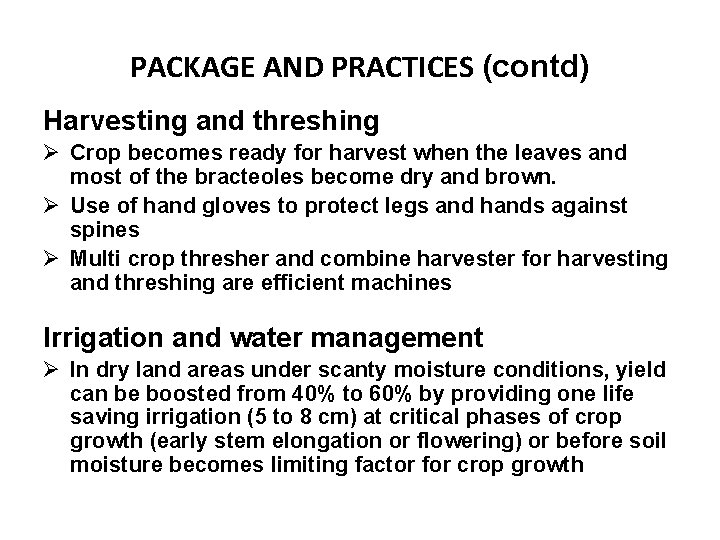 PACKAGE AND PRACTICES (contd)

Harvesting and threshing

➢ Crop becomes ready for harvest when the leaves and most of the bracteoles become dry and brown.

➢ Use of hand gloves to protect legs and hands against spines

➢ Multi crop thresher and combine harvester for harvesting and threshing are efficient machines

Irrigation and water management

➢ In dry land areas under scanty moisture conditions, yield can be boosted from 40% to 60% by providing one life saving irrigation (5 to 8 cm) at critical phases of crop growth (early stem elongation or flowering) or before soil moisture becomes limiting factor for crop growth